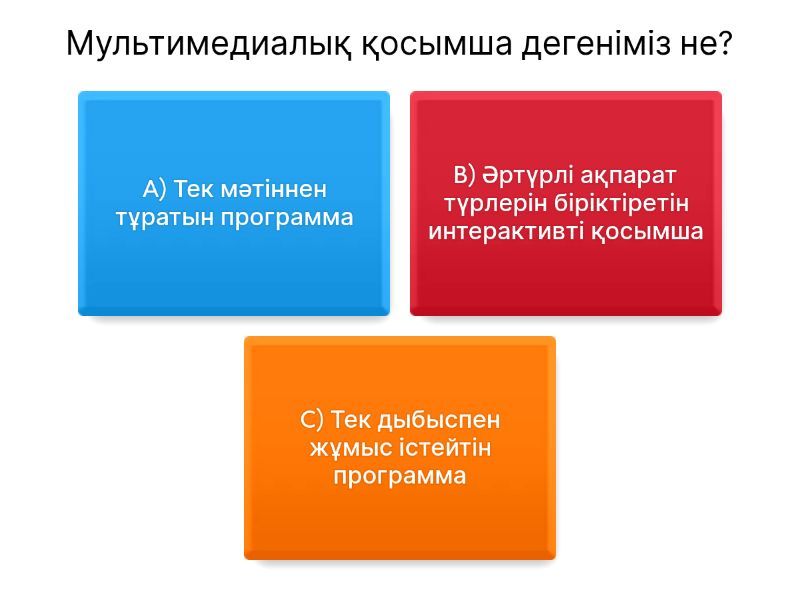 Мультимедиалық қосымша дегеніміз не?

A) Тек мәтіннен тұратын программа

B) Әртүрлі ақпарат түрлерін біріктіретін интерактивті қосымша

C) Тек дыбыспен жұмыс істейтін программа